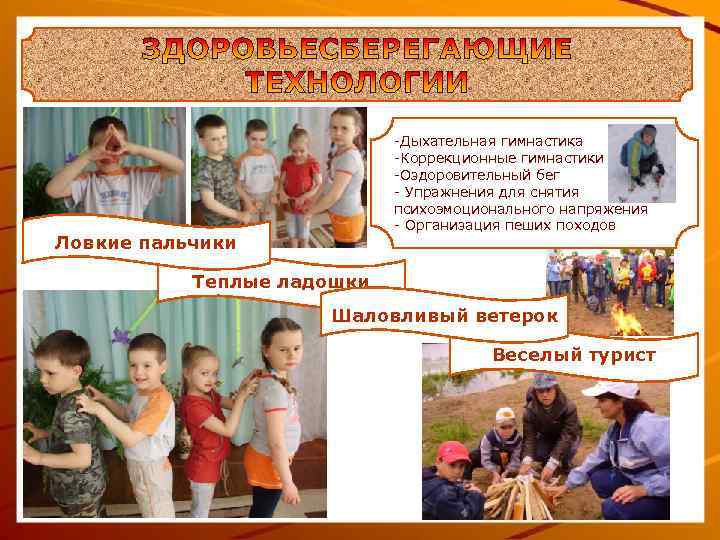 ЗДОРОВЬЕСБЕРЕГАЮЩИЕ ТЕХНОЛОГИИ

-Дыхательная гимнастика
-Коррекционные гимнастики
-Оздоровительный бег
- Упражнения для снятия психоэмоционального напряжения
- Организация пеших походов

Ловкие пальчики

Теплые ладошки

Шаловливый ветерок

Веселый турист